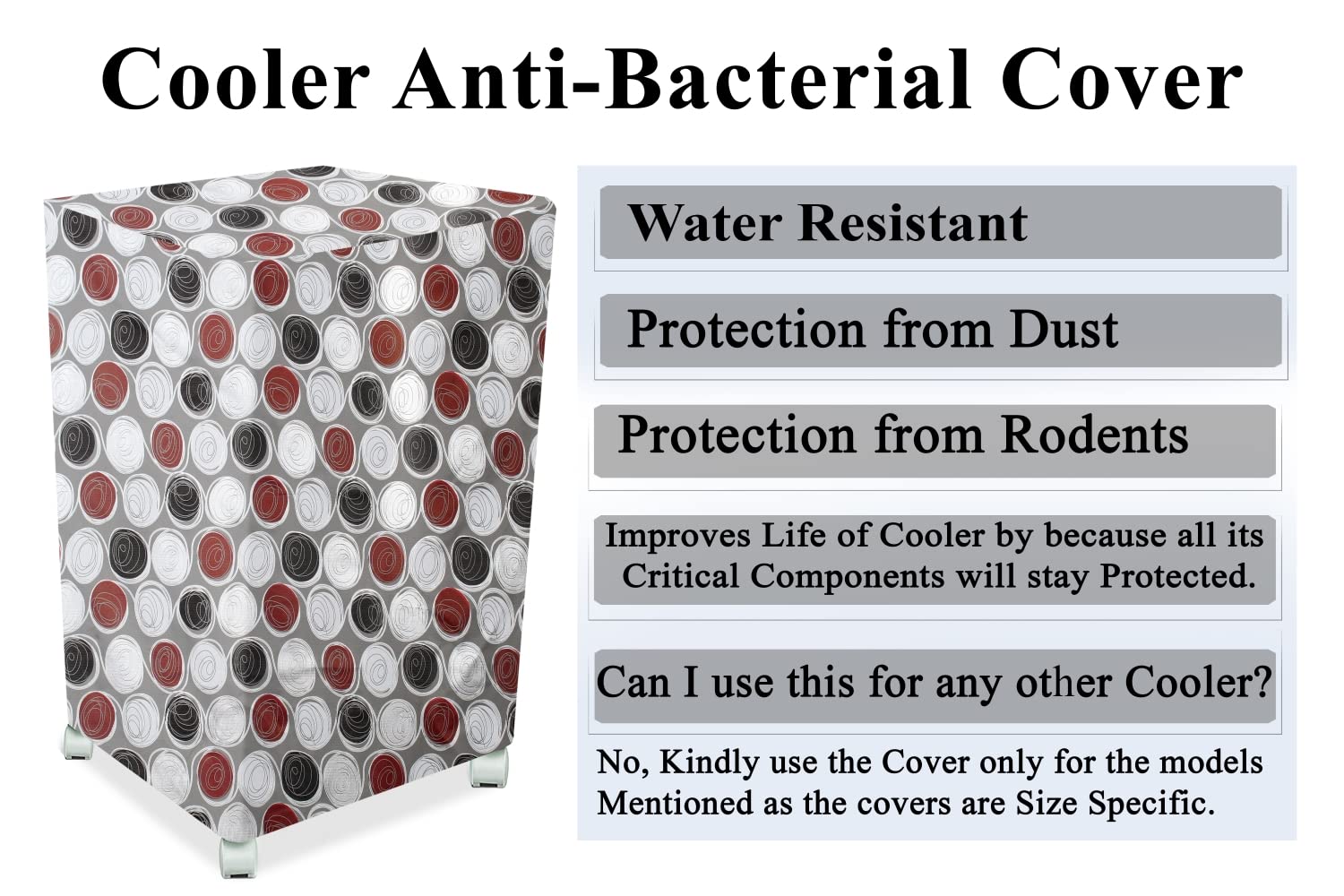 Cooler Anti-Bacterial Cover

Water Resistant

Protection from Dust

Protection from Rodents

Improves Life of Cooler by because all its Critical Components will stay Protected.

Can I use this for any other Cooler?

No, Kindly use the Cover only for the models Mentioned as the covers are Size Specific.